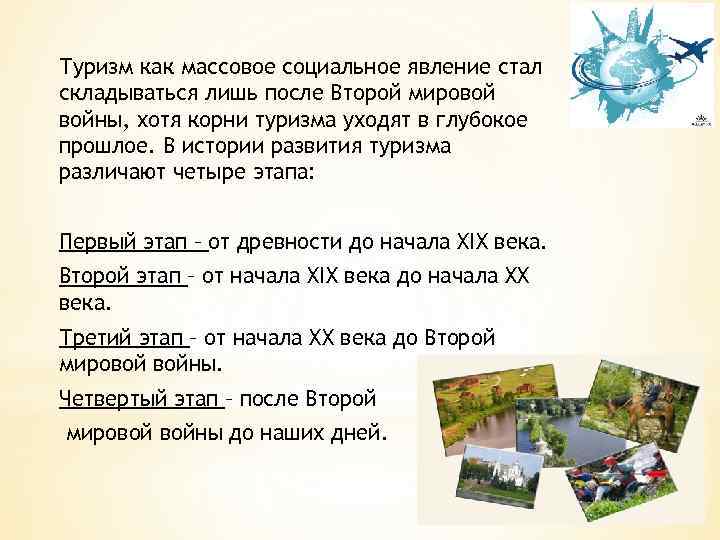 Туризм как массовое социальное явление стал складываться лишь после Второй мировой войны, хотя корни туризма уходят в глубокое прошлое. В истории развития туризма различают четыре этапа:

Первый этап – от древности до начала XIX века.

Второй этап – от начала XIX века до начала XX века.

Третий этап – от начала XX века до Второй мировой войны.

Четвертый этап – после Второй мировой войны до наших дней.